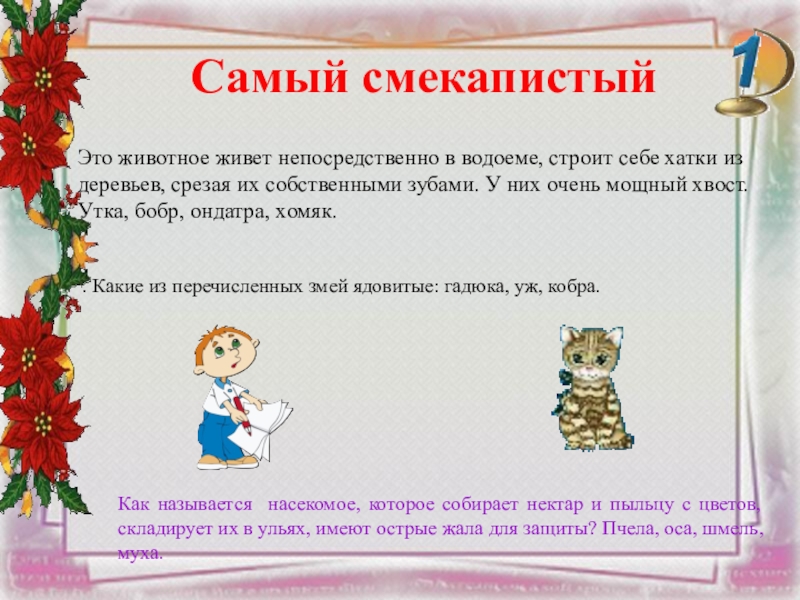 Самый смекапистый

1

Это животное живет непосредственно в водоеме, строит себе хатки из деревьев, срезая их собственными зубами. У них очень мощный хвост. Утка, бобр, ондатра, хомяк.

. Какие из перечисленных змей ядовитые: гадюка, уж, кобра.

Как называется насекомое, которое собирает нектар и пыльцу с цветов, складирует их в ульях, имеют острые жала для защиты? Пчела, оса, шмель, муха.